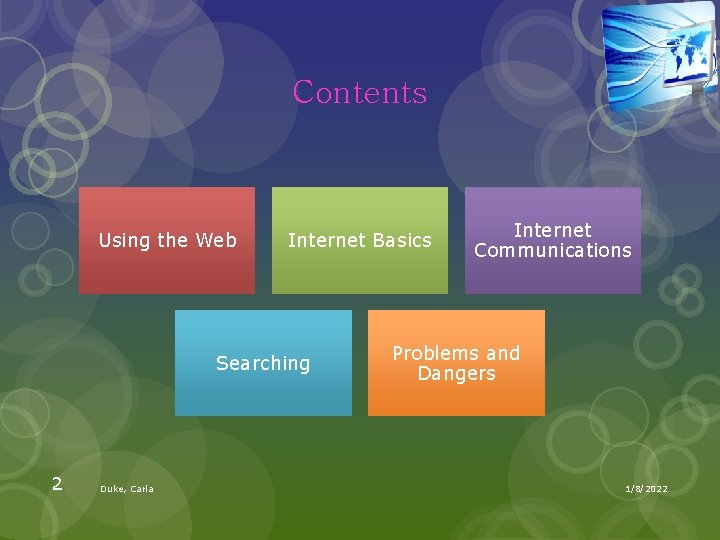 Contents

Using the Web

Internet Basics

Internet Communications

Searching

Problems and Dangers

2

Duke, Carla

1/8/2022